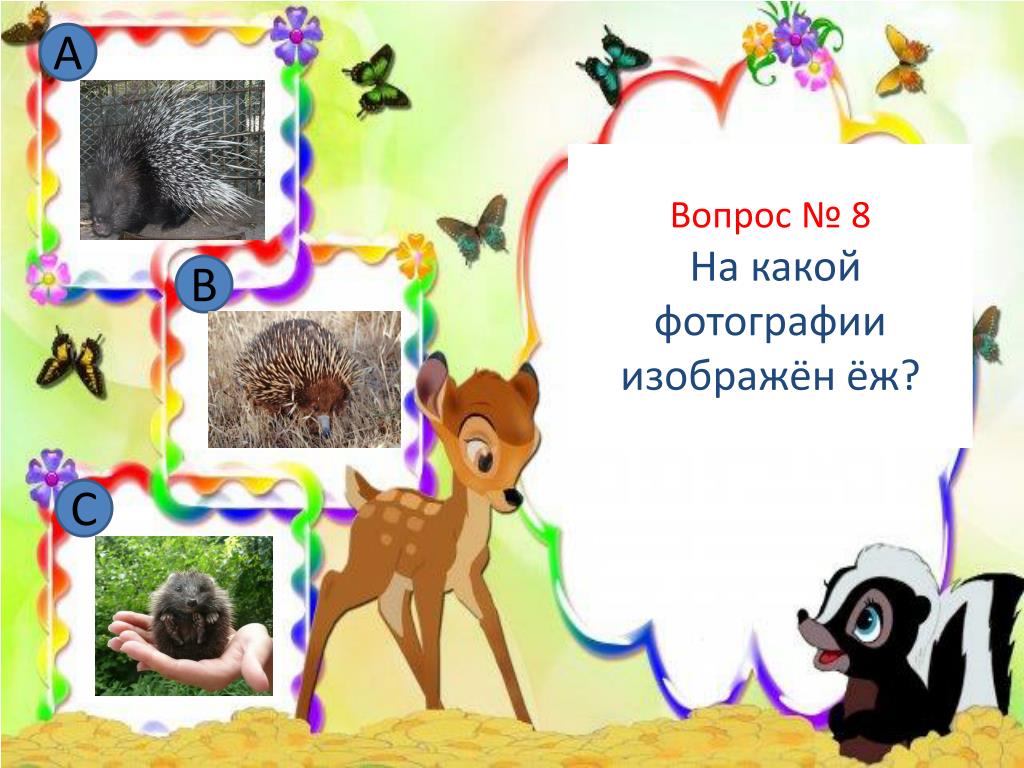 A

B

C

Вопрос № 8
На какой фотографии изображён ёж?